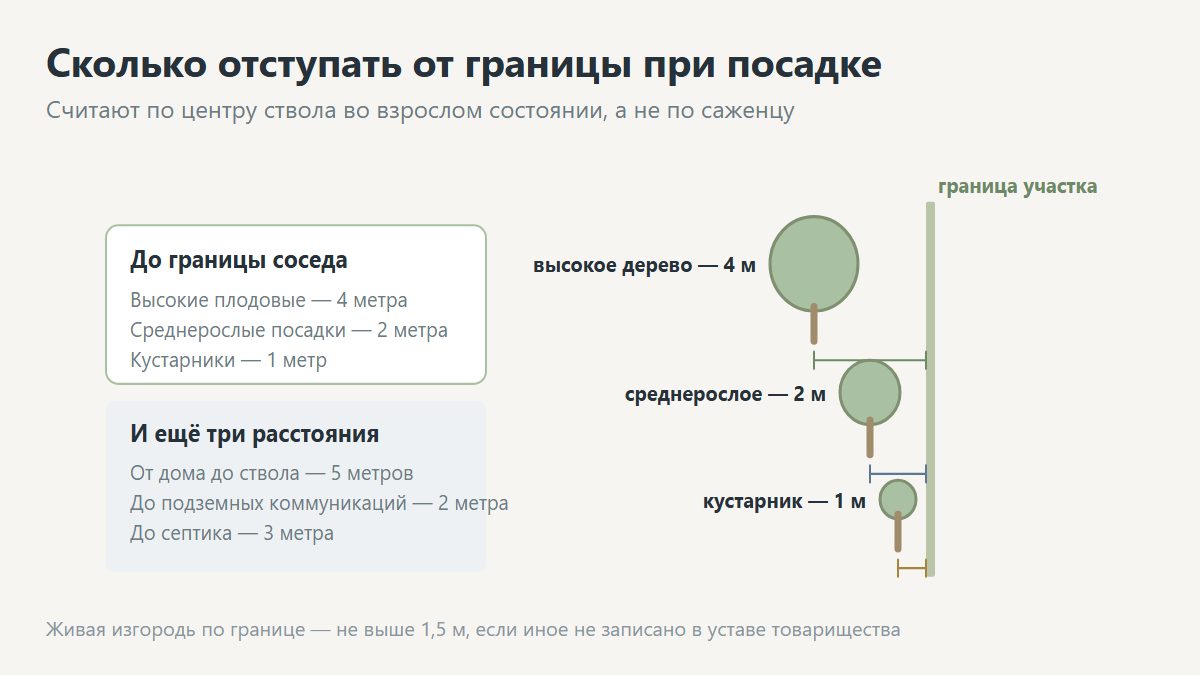 Сколько отступать от границы при посадке

Считают по центру ствола во взрослом состоянии, а не по саженцу

До границы соседа

Высокие плодовые — 4 метра
Среднерослые посадки — 2 метра
Кустарники — 1 метр

И ещё три расстояния

От дома до ствола — 5 метров
До подземных коммуникаций — 2 метра
До септика — 3 метра

граница участка

высокое дерево — 4 м

среднерослое — 2 м

кустарник — 1 м

Живая изгородь по границе — не выше 1,5 м, если иное не записано в уставе товарищества